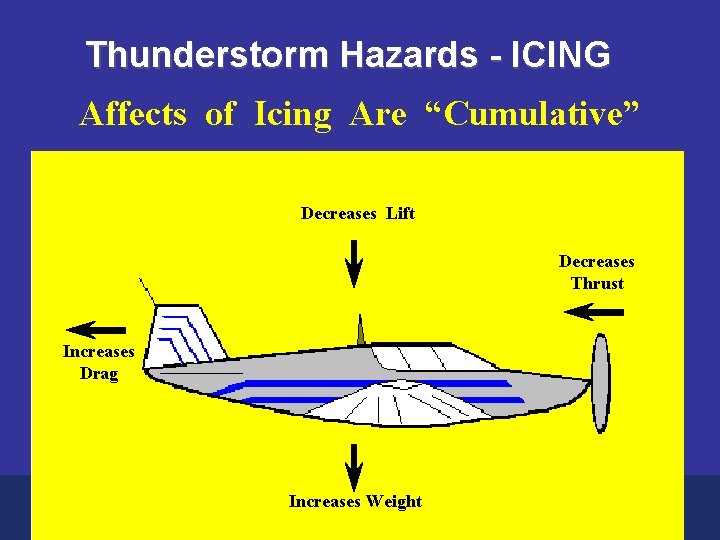 Thunderstorm Hazards - ICING

Affects of Icing Are “Cumulative”

Decreases Lift

Decreases Thrust

Increases Drag

Increases Weight